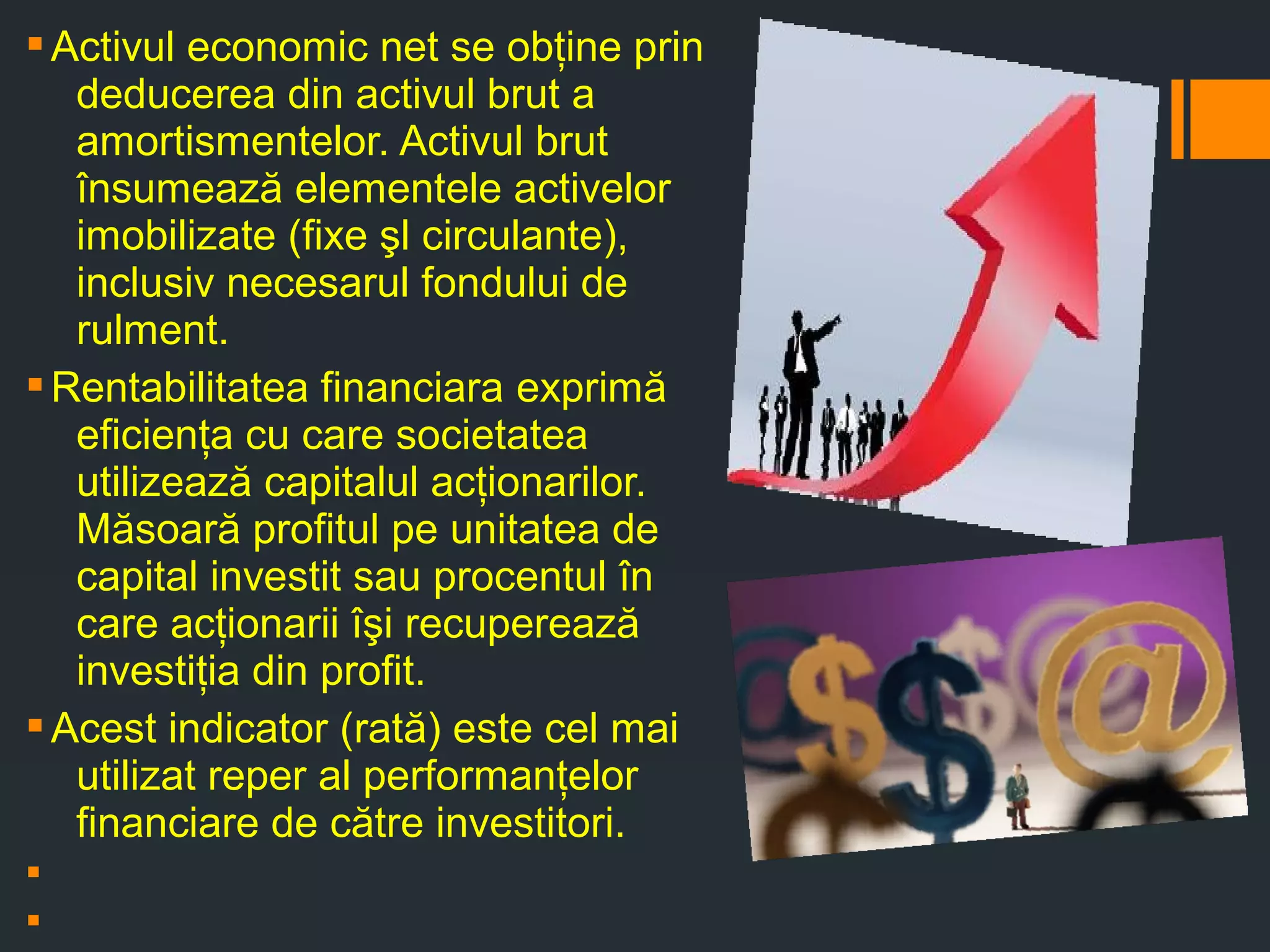 ▪ Activul economic net se obține prin deducerea din activul brut a amortismentelor. Activul brut însumează elementele activelor imobilizate (fixe şl circulante), inclusiv necesarul fondului de rulment.

▪ Rentabilitatea financiara exprimă eficiența cu care societatea utilizează capitalul acționarilor. Măsoară profitul pe unitatea de capital investit sau procentul în care acționarii îşi recuperează investiția din profit.

▪ Acest indicator (rată) este cel mai utilizat reper al performanțelor financiare de către investitori.

▪

▪